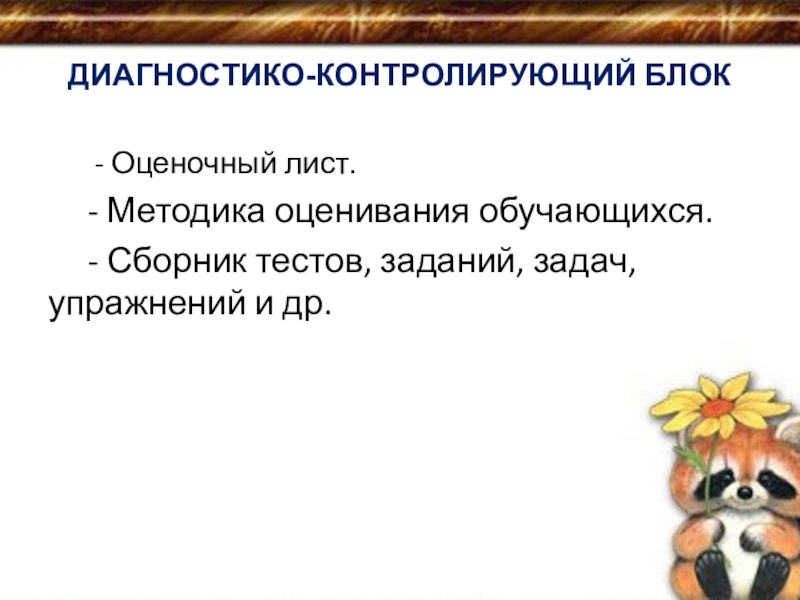 ДИАГНОСТИКО-КОНТРОЛИРУЮЩИЙ БЛОК

- Оценочный лист.

- Методика оценивания обучающихся.

- Сборник тестов, заданий, задач, упражнений и др.